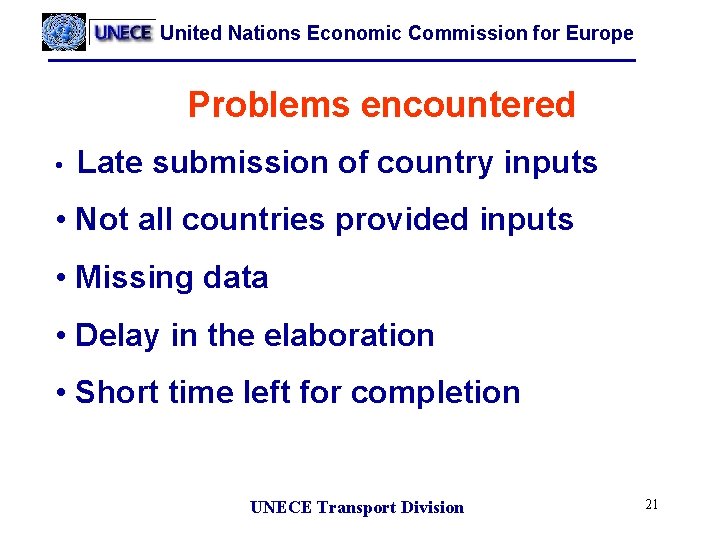 UNECE United Nations Economic Commission for Europe

Problems encountered

• Late submission of country inputs

• Not all countries provided inputs

• Missing data

• Delay in the elaboration

• Short time left for completion

UNECE Transport Division

21